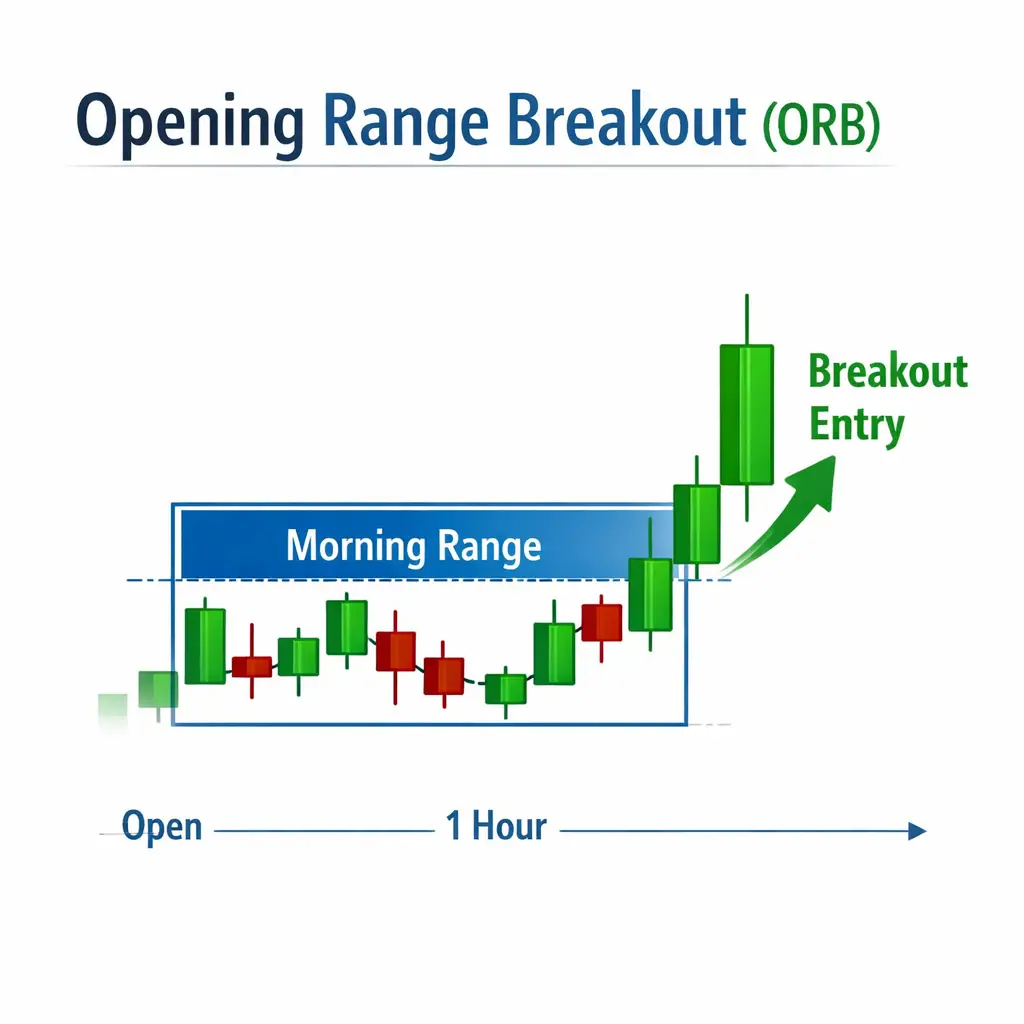 Opening Range Breakout (ORB)

Breakout Entry

Morning Range

Open 1 Hour